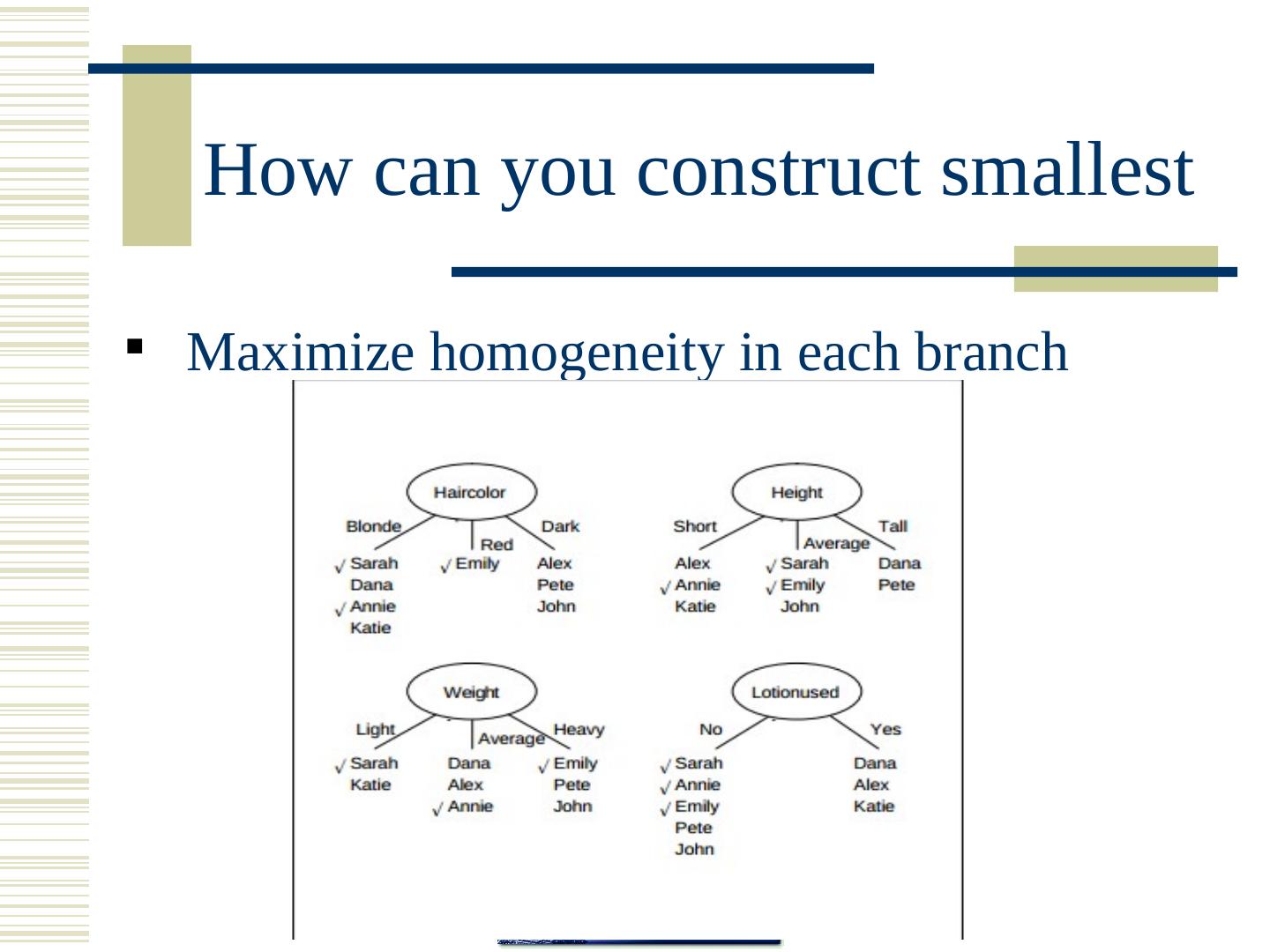 How can you construct smallest

▪ Maximize homogeneity in each branch

Haircolor
Blonde
Red
Dark
√ Sarah
Dana
√ Annie
Katie
√ Emily
Alex
Pete
John

Height
Short
Average
Tall
Alex
√ Annie
Katie
√ Sarah
√ Emily
John
Dana
Pete

Weight
Light
Average
Heavy
√ Sarah
Katie
Dana
Alex
√ Annie
√ Emily
Pete
John

Lotionused
No
Yes
√ Sarah
√ Annie
√ Emily
Pete
John
Dana
Alex
Katie